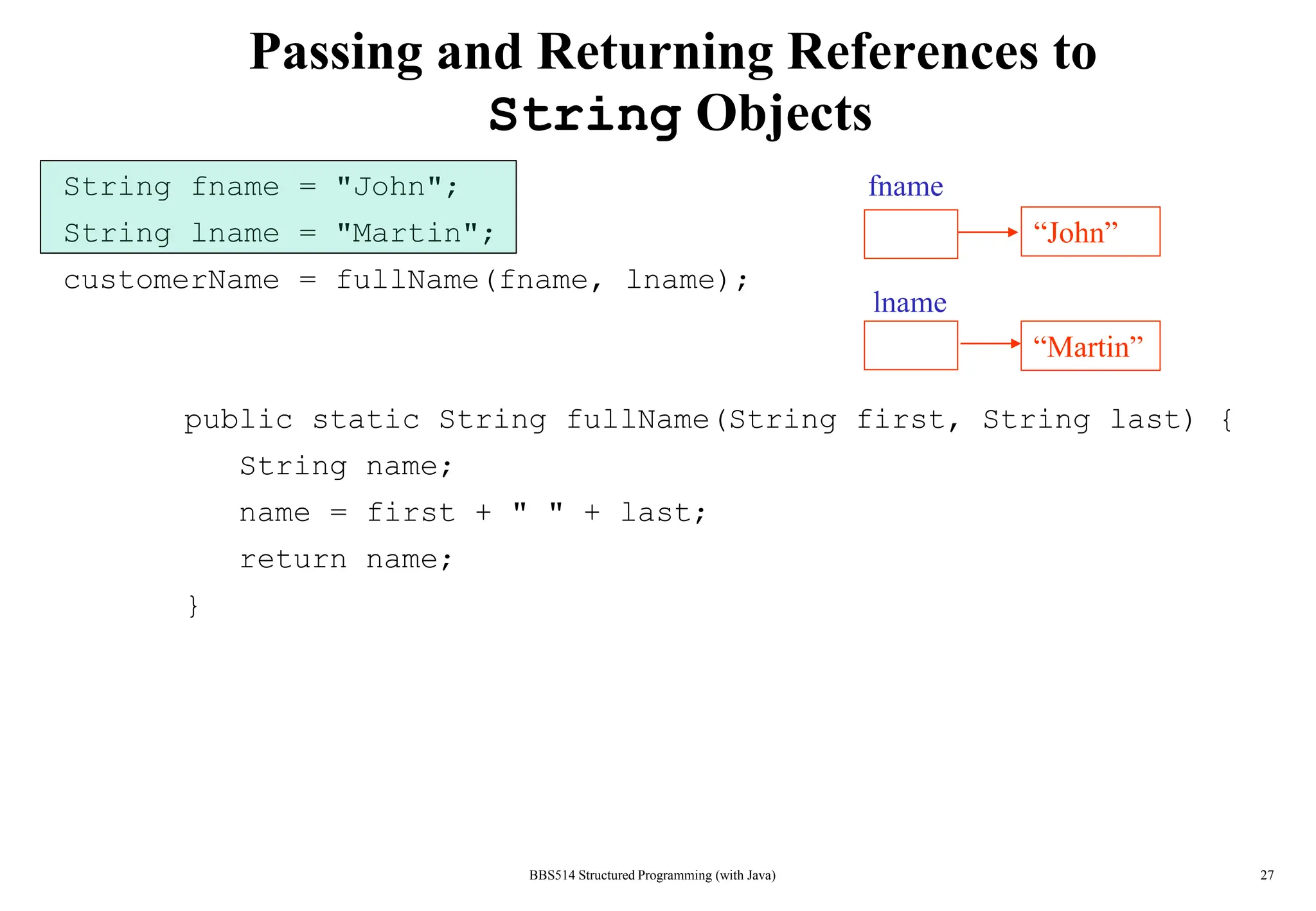 Passing and Returning References to String Objects

String fname = "John";
String lname = "Martin";
customerName = fullName(fname, lname);

fname
“John”
lname
“Martin”

public static String fullName(String first, String last) {
String name;
name = first + " " + last;
return name;
}

BBS514 Structured Programming (with Java)

27